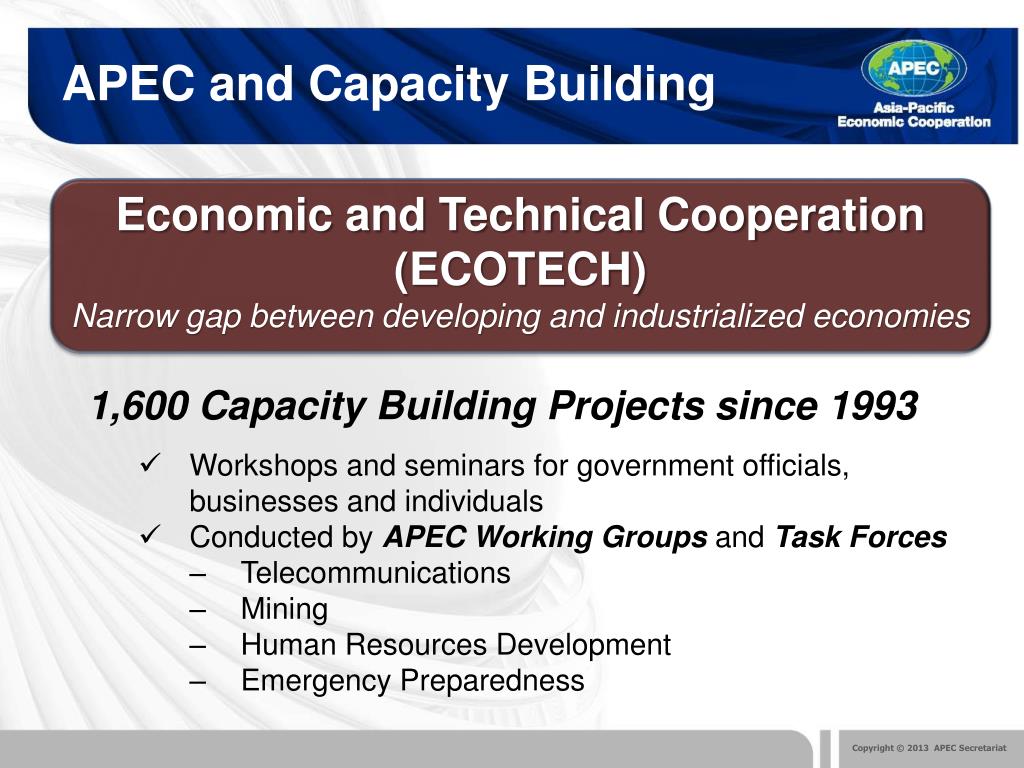 APEC and Capacity Building

APEC
Asia-Pacific
Economic Cooperation

Economic and Technical Cooperation (ECOTECH)
Narrow gap between developing and industrialized economies

1,600 Capacity Building Projects since 1993

✓ Workshops and seminars for government officials, businesses and individuals
✓ Conducted by APEC Working Groups and Task Forces
– Telecommunications
– Mining
– Human Resources Development
– Emergency Preparedness

Copyright © 2013 APEC Secretariat